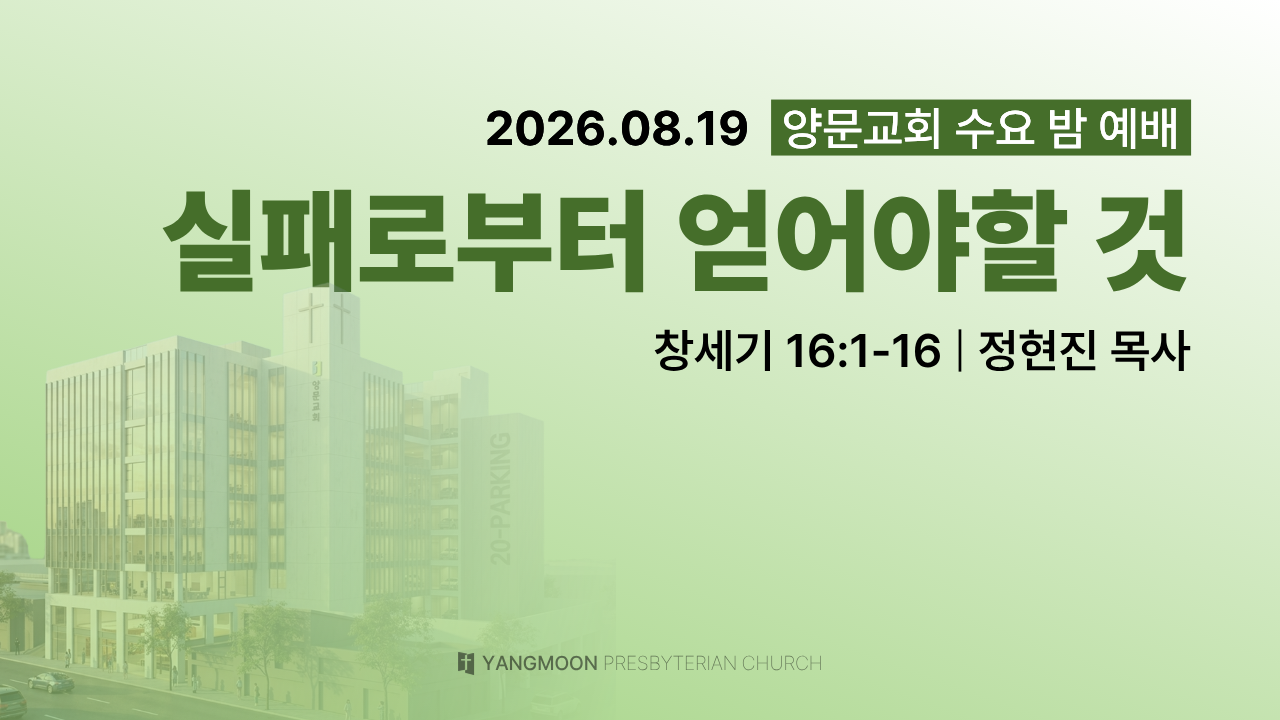 2026.08.19 양문교회 수요 밤 예배

실패로부터 얻어야할 것

창세기 16:1-16 | 정현진 목사

양문교회

20-PARKING

YANGMOON PRESBYTERIAN CHURCH